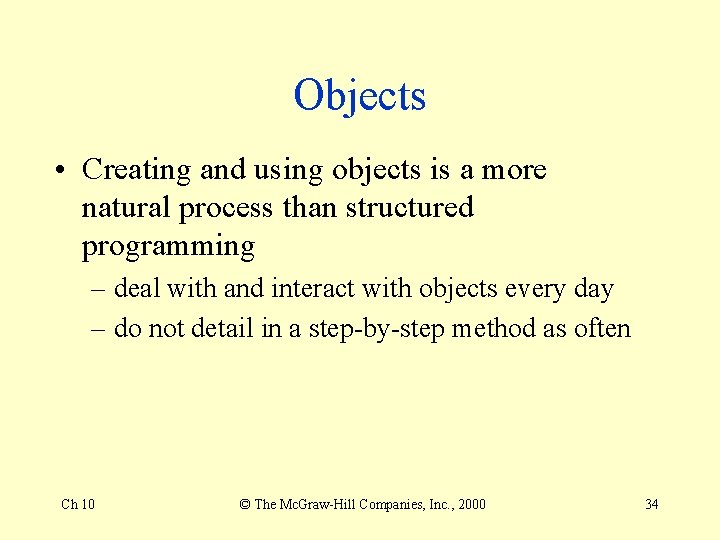 Objects

• Creating and using objects is a more natural process than structured programming

– deal with and interact with objects every day

– do not detail in a step-by-step method as often

Ch 10

© The McGraw-Hill Companies, Inc., 2000

34